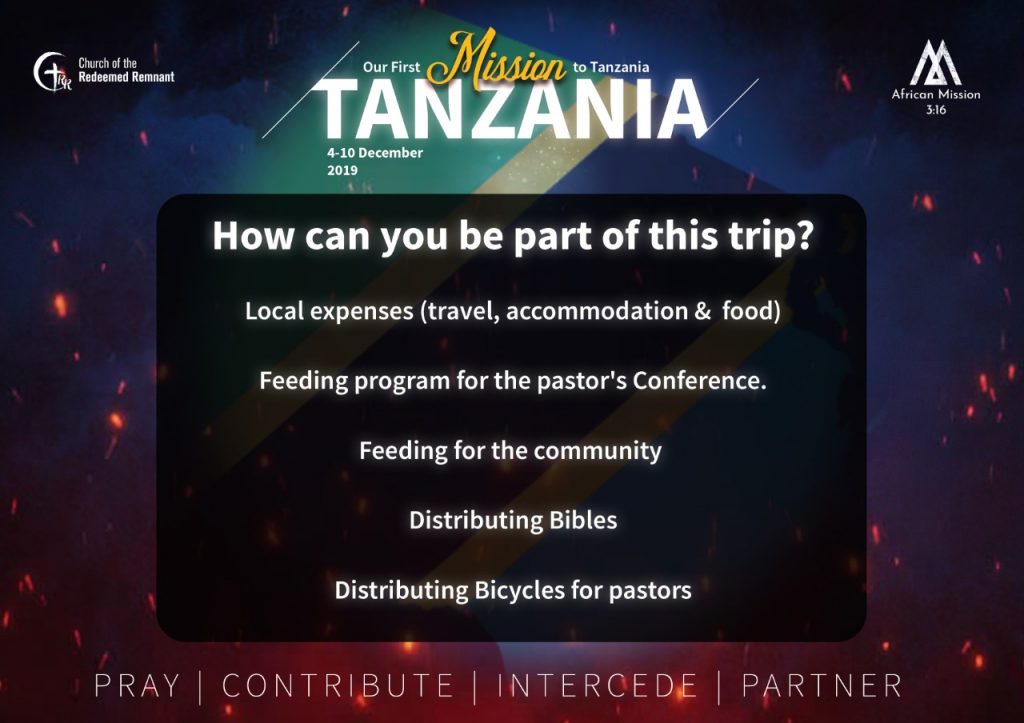 Church of the Redeemed Remnant

Our First Mission to Tanzania
TANZANIA
4-10 December 2019

African Mission 3:16

How can you be part of this trip?

Local expenses (travel, accommodation & food)

Feeding program for the pastor's Conference.

Feeding for the community

Distributing Bibles

Distributing Bicycles for pastors

PRAY | CONTRIBUTE | INTERCEDE | PARTNER